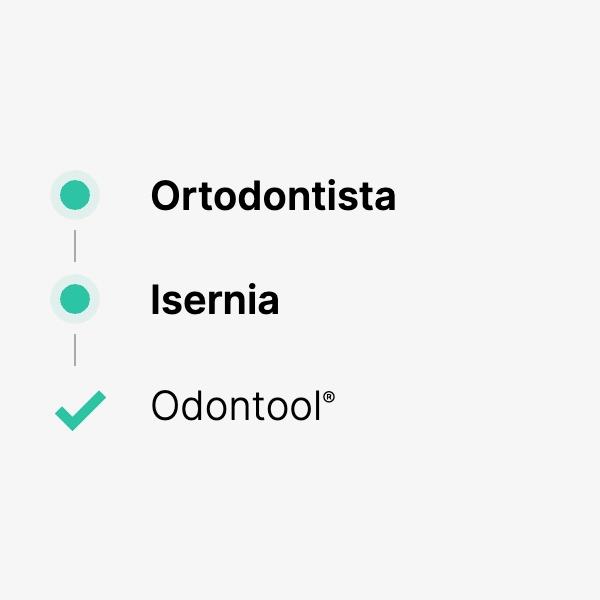 Ortodontista

Isernia

Odontool®